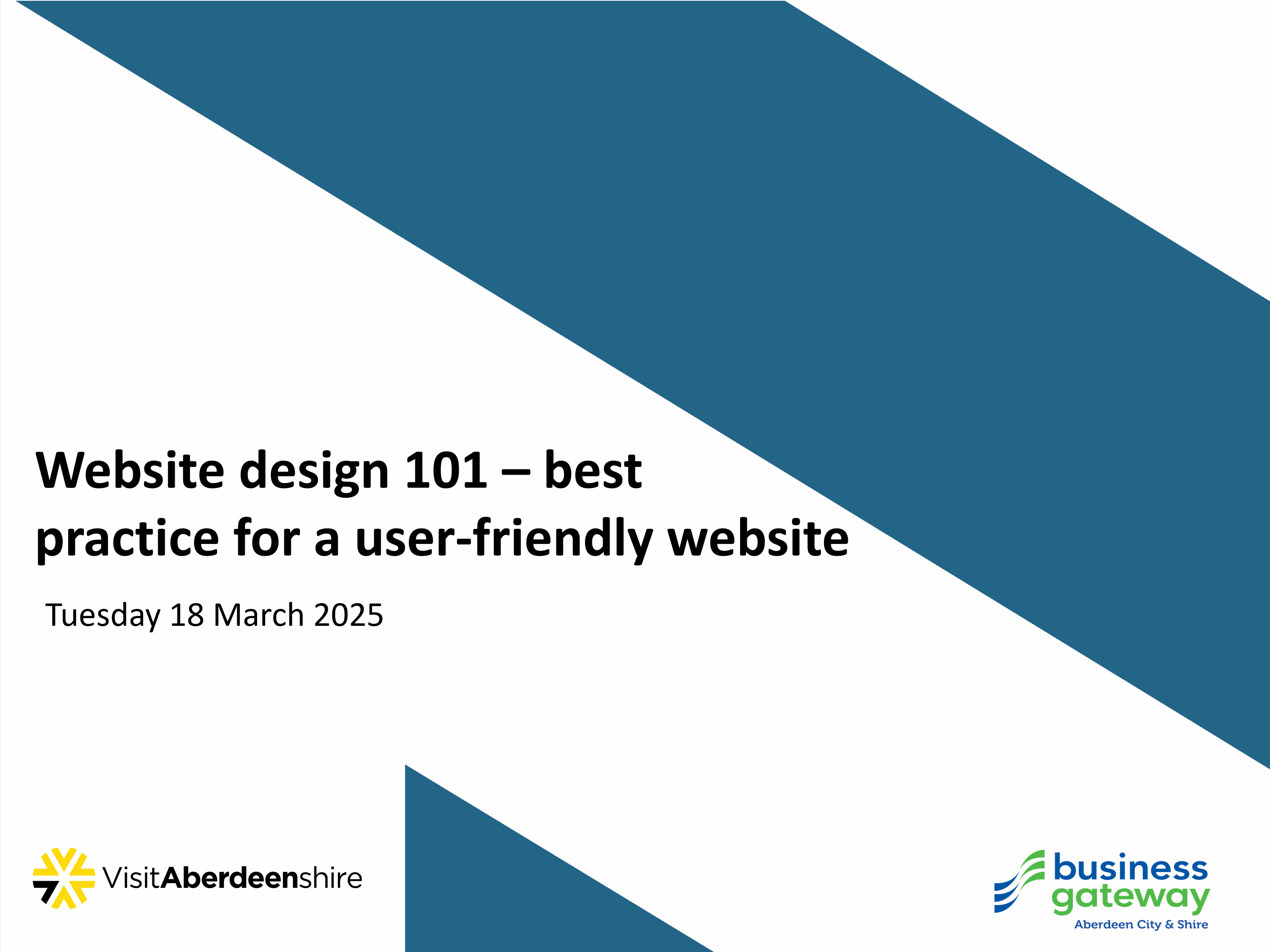 Website design 101 – best practice for a user-friendly website

Tuesday 18 March 2025

VisitAberdeenshire

business gateway
Aberdeen City & Shire